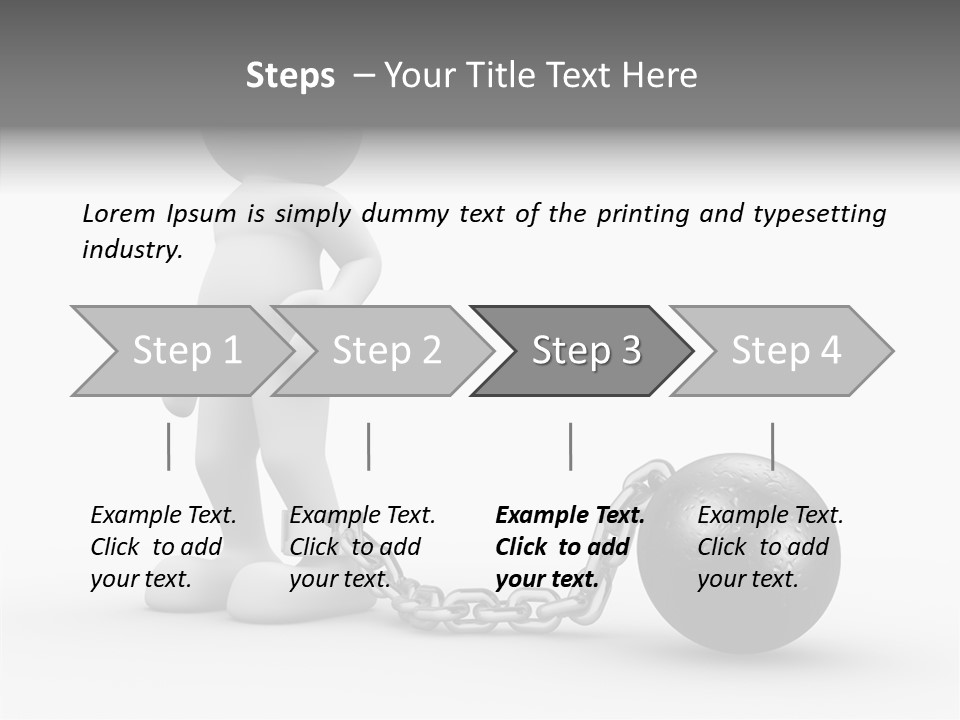 Steps – Your Title Text Here

Lorem Ipsum is simply dummy text of the printing and typesetting industry.

Step 1

Step 2

Step 3

Step 4

Example Text. Click to add your text.

Example Text. Click to add your text.

Example Text. Click to add your text.

Example Text. Click to add your text.